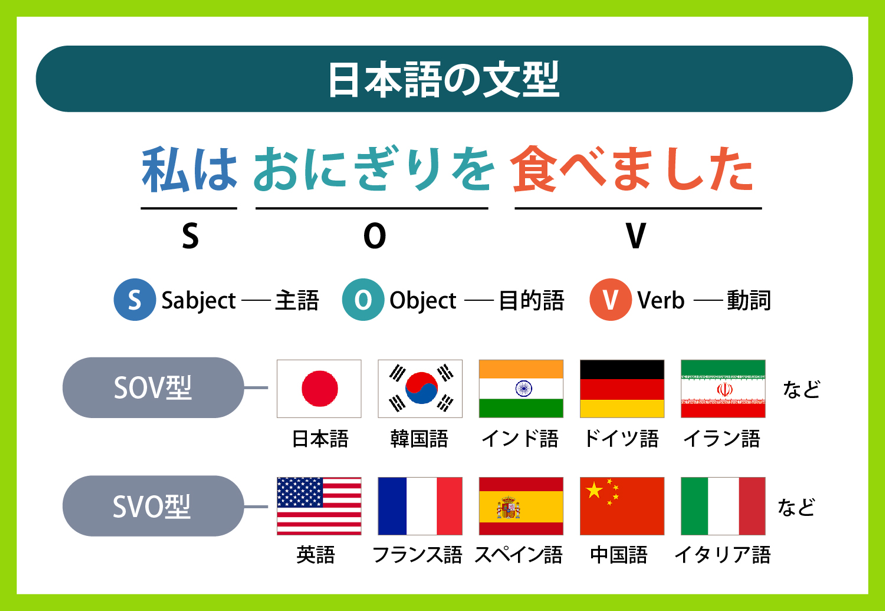 日本語の文型

私は おにぎりを 食べました

S O V

S Sabject — 主語 O Object — 目的語 V Verb — 動詞

SOV型

日本語 韓国語 インド語 ドイツ語 イラン語 など

SVO型

英語 フランス語 スペイン語 中国語 イタリア語 など